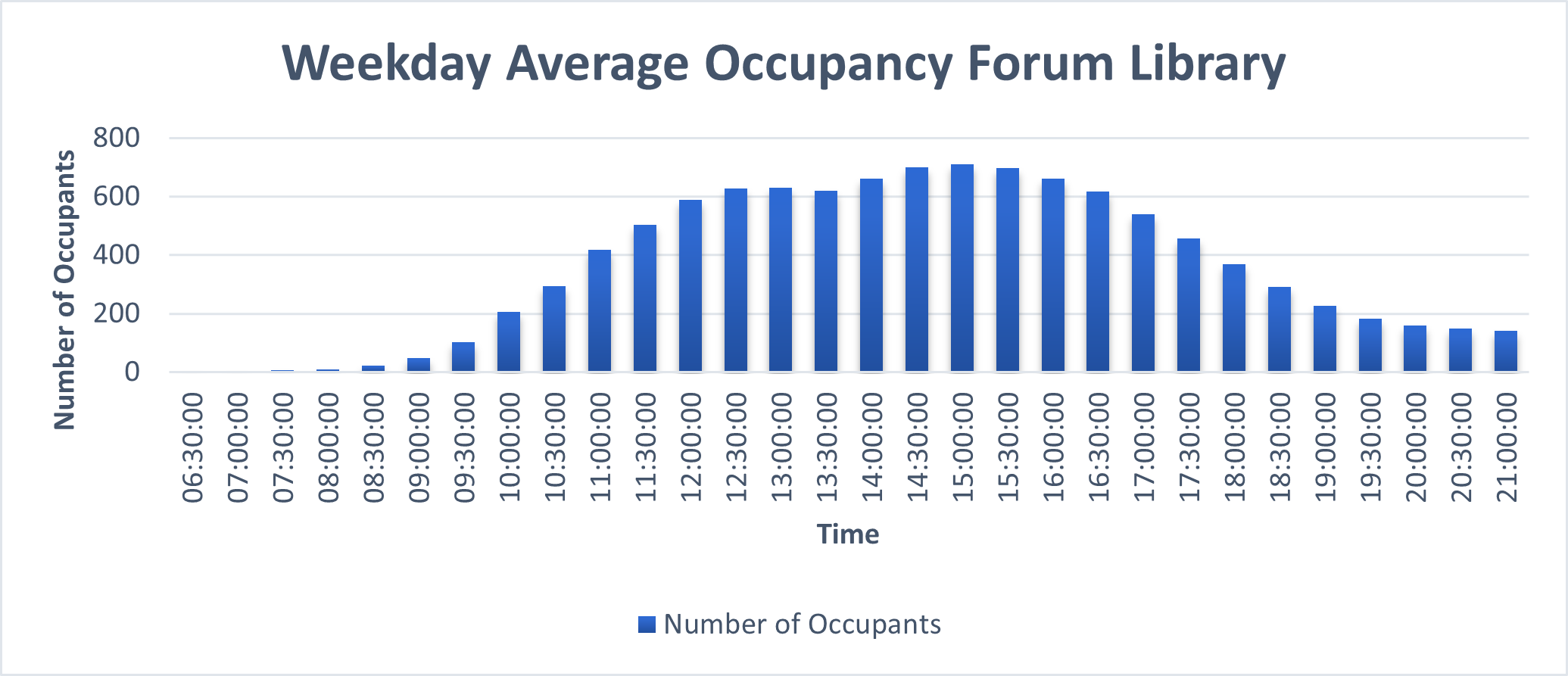 Weekday Average Occupancy Forum Library

Number of Occupants

800
600
400
200
0

06:30:00
07:00:00
07:30:00
08:00:00
08:30:00
09:00:00
09:30:00
10:00:00
10:30:00
11:00:00
11:30:00
12:00:00
12:30:00
13:00:00
13:30:00
14:00:00
14:30:00
15:00:00
15:30:00
16:00:00
16:30:00
17:00:00
17:30:00
18:00:00
18:30:00
19:00:00
19:30:00
20:00:00
20:30:00
21:00:00

Time

Number of Occupants